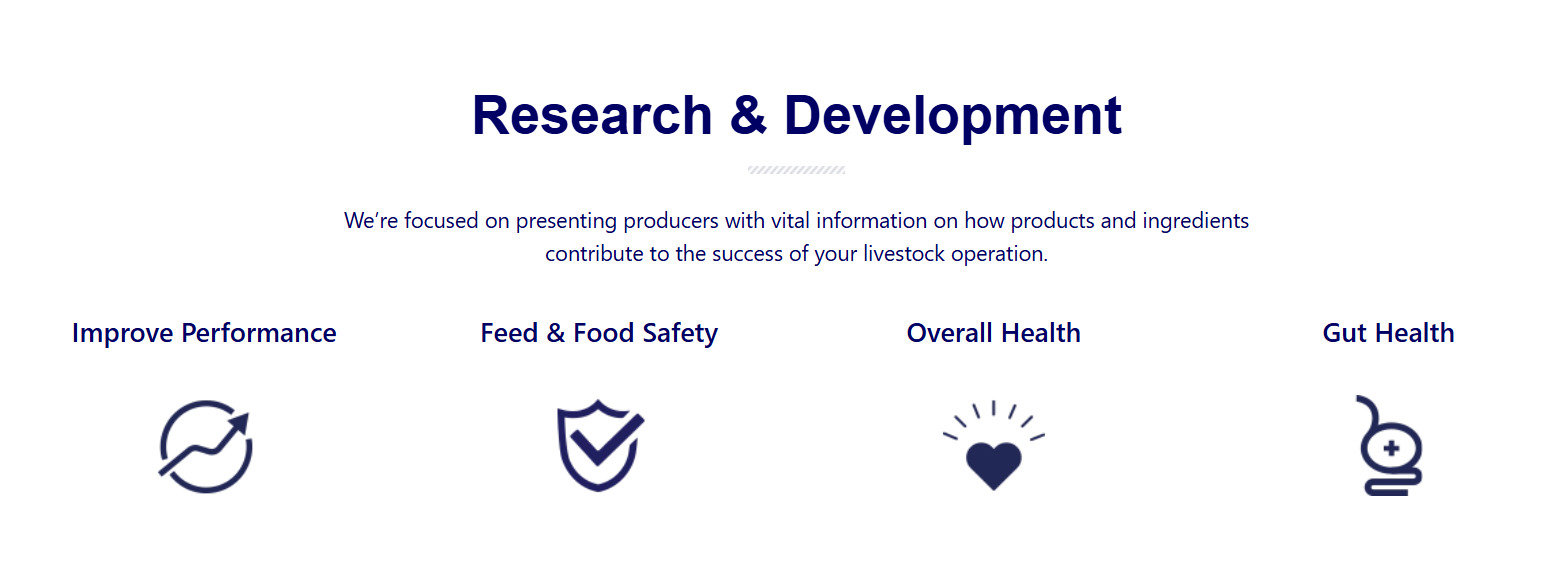 Research & Development

We're focused on presenting producers with vital information on how products and ingredients contribute to the success of your livestock operation.

Improve Performance

Feed & Food Safety

Overall Health

Gut Health